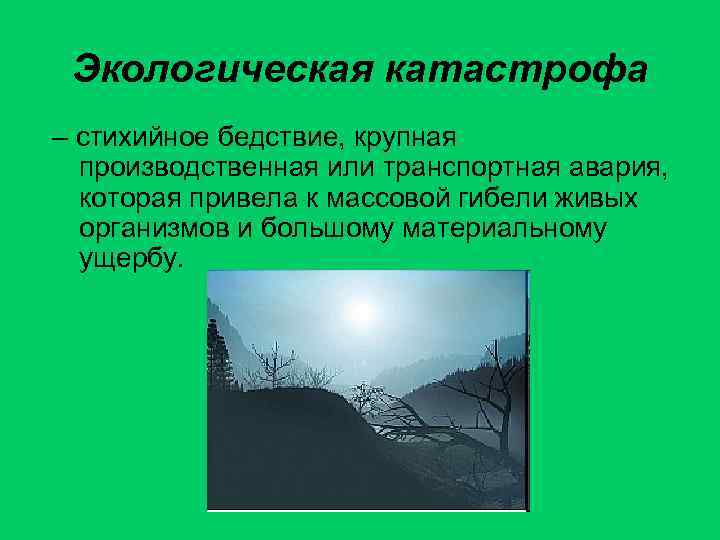 Экологическая катастрофа

– стихийное бедствие, крупная производственная или транспортная авария, которая привела к массовой гибели живых организмов и большому материальному ущербу.